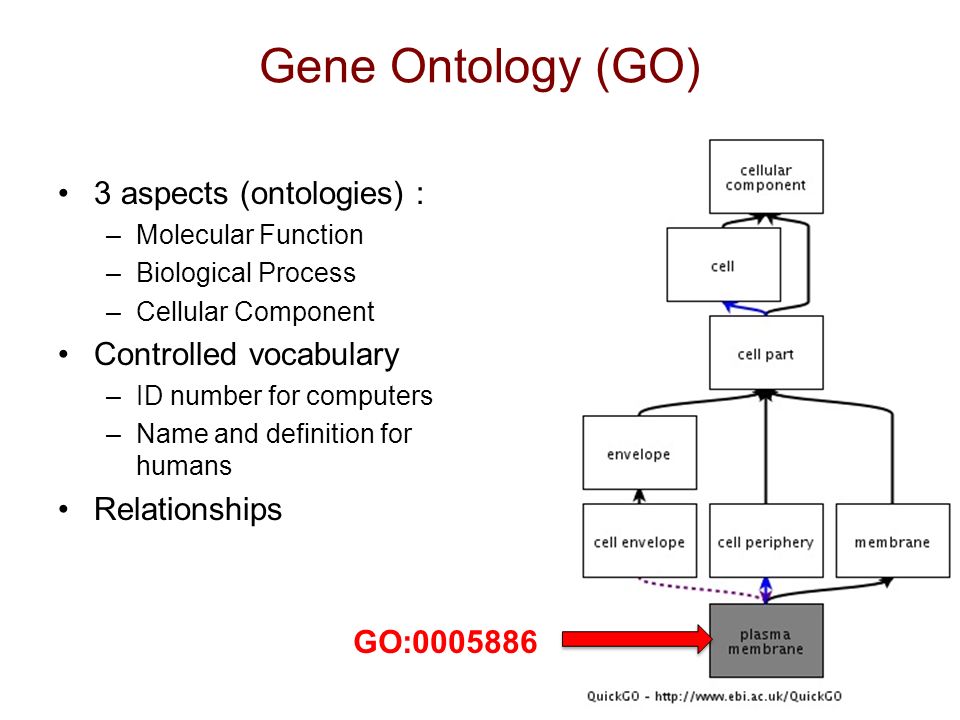 Gene Ontology (GO)

• 3 aspects (ontologies) :
– Molecular Function
– Biological Process
– Cellular Component
• Controlled vocabulary
– ID number for computers
– Name and definition for humans
• Relationships

cellular component

cell

cell part

envelope

cell envelope

cell periphery

membrane

GO:0005886

plasma membrane

QuickGO - http://www.ebi.ac.uk/QuickGO